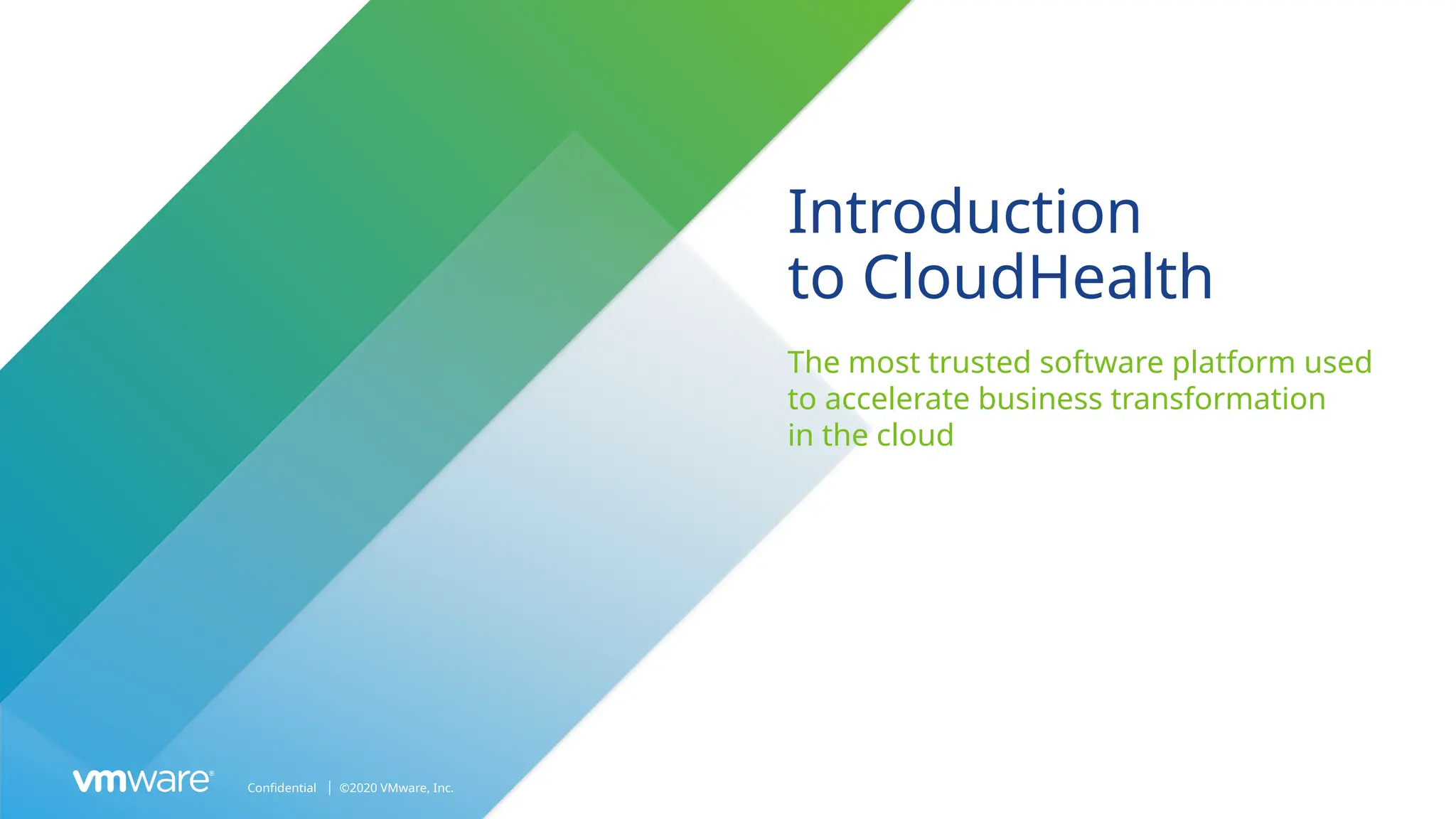 Introduction to CloudHealth

The most trusted software platform used to accelerate business transformation in the cloud

vmware®

Confidential | ©2020 VMware, Inc.